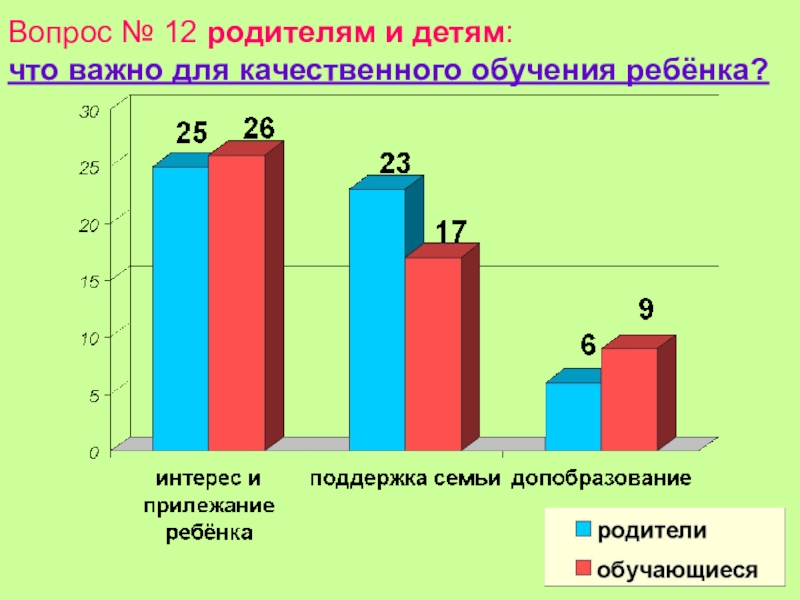 Вопрос № 12 родителям и детям:
что важно для качественного обучения ребёнка?

30
25
20
15
10
5
0

25
26
23
17
6
9

интерес и прилежание ребёнка
поддержка семьи
допобразование

родители
обучающиеся